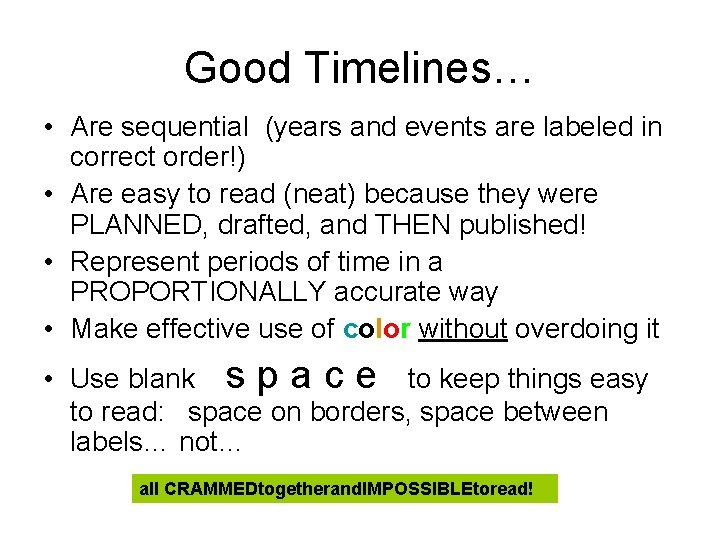 Good Timelines…

• Are sequential (years and events are labeled in correct order!)

• Are easy to read (neat) because they were PLANNED, drafted, and THEN published!

• Represent periods of time in a PROPORTIONALLY accurate way

• Make effective use of color without overdoing it

• Use blank s p a c e to keep things easy to read: space on borders, space between labels… not…

all CRAMMEDtogetherandIMPOSSIBLEtoread!